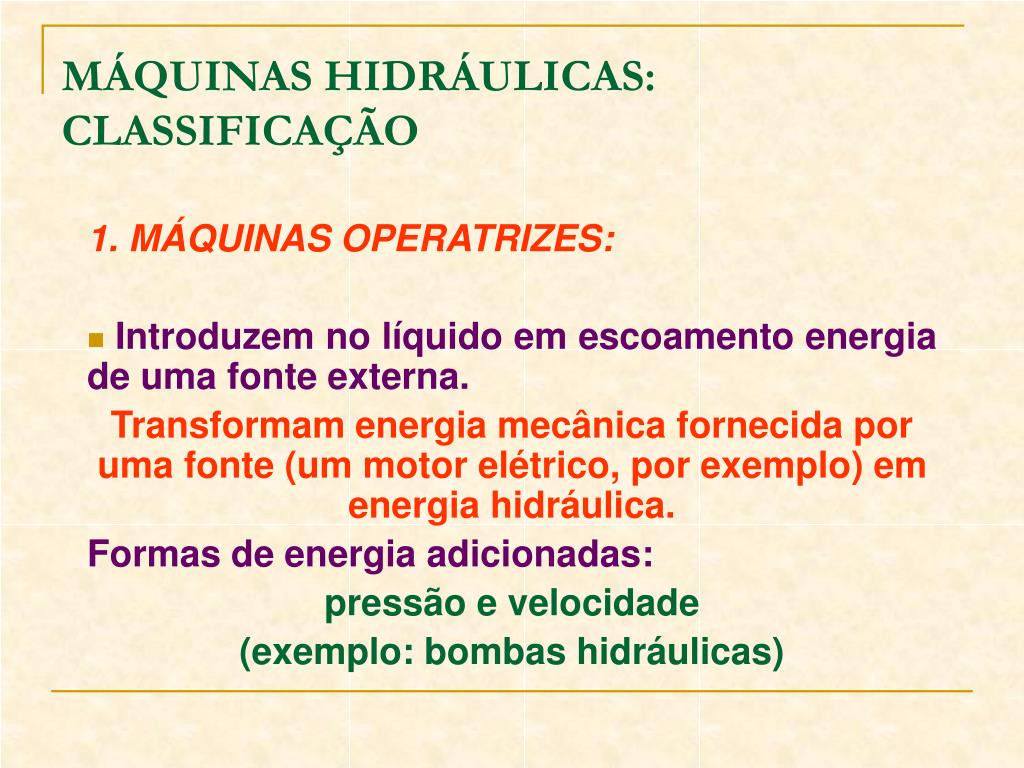 MÁQUINAS HIDRÁULICAS: CLASSIFICAÇÃO

1. MÁQUINAS OPERATRIZES:

Introduzem no líquido em escoamento energia de uma fonte externa.

Transformam energia mecânica fornecida por uma fonte (um motor elétrico, por exemplo) em energia hidráulica.

Formas de energia adicionadas:

pressão e velocidade

(exemplo: bombas hidráulicas)